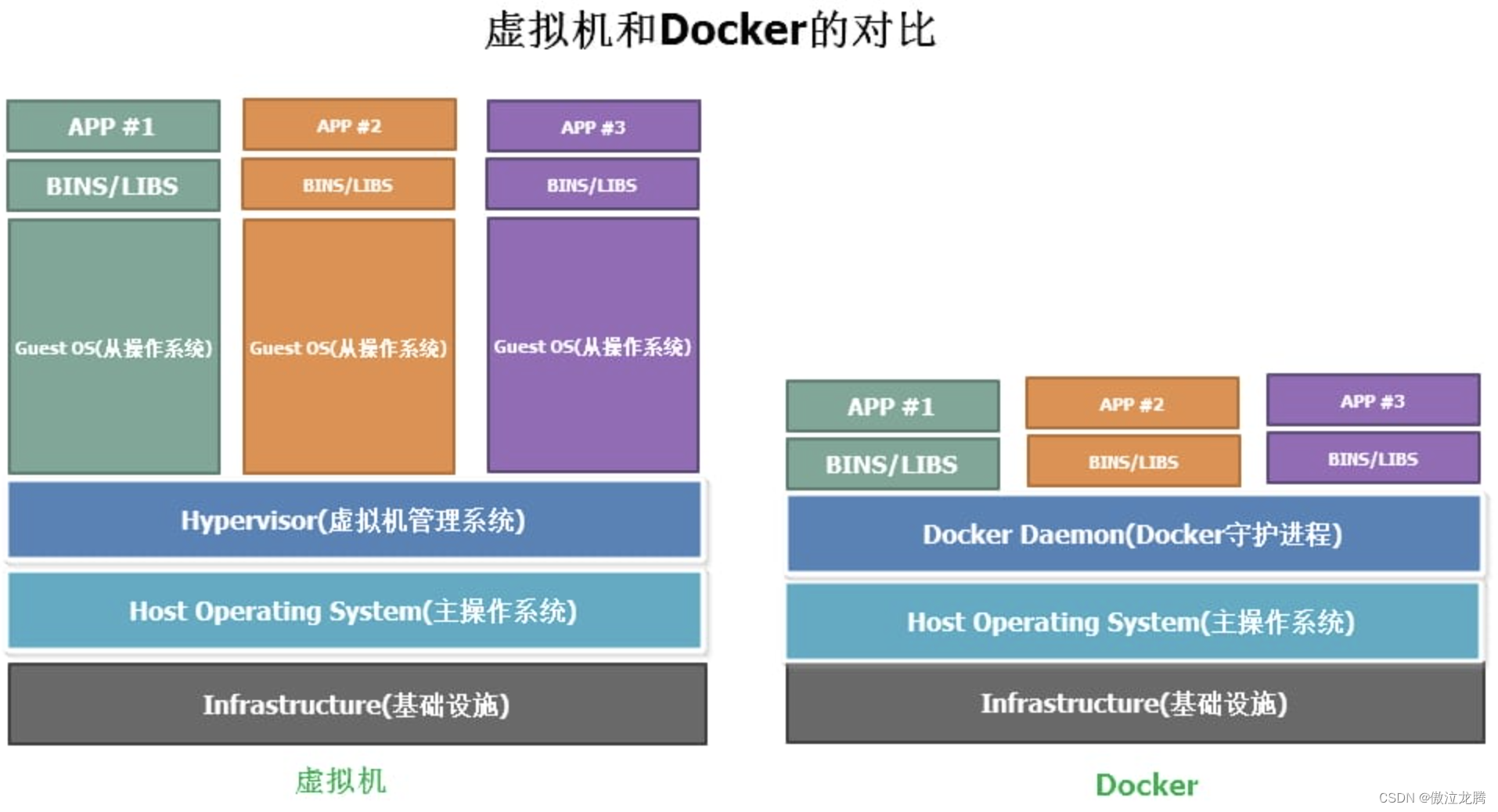 虚拟机和Docker的对比

APP #1
BINS/LIBS
Guest OS(从操作系统)

APP #2
BINS/LIBS
Guest OS(从操作系统)

APP #3
BINS/LIBS
Guest OS(从操作系统)

Hypervisor(虚拟机管理系统)
Host Operating System(主操作系统)
Infrastructure(基础设施)

虚拟机

APP #1
BINS/LIBS

APP #2
BINS/LIBS

APP #3
BINS/LIBS

Docker Daemon(Docker守护进程)
Host Operating System(主操作系统)
Infrastructure(基础设施)

Docker

CSDN @傲泣龙腾